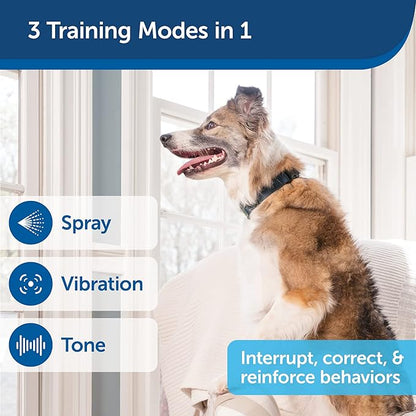 3 Training Modes in 1

Spray

Vibration

Tone

Interrupt, correct, & reinforce behaviors